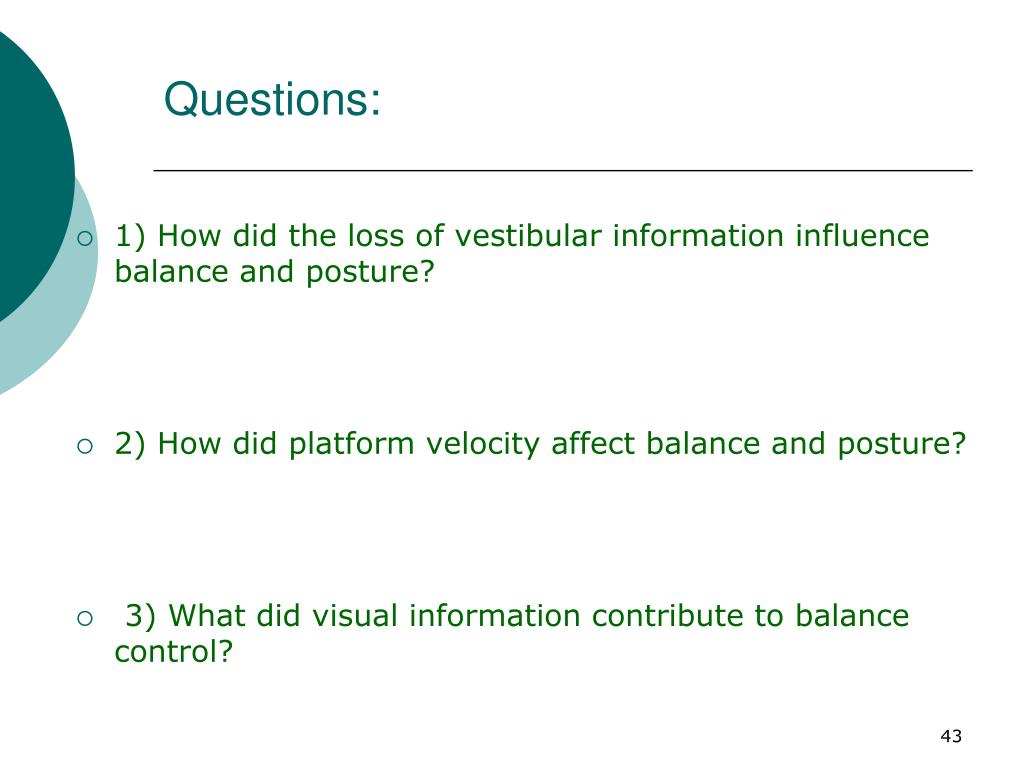 Questions:

1) How did the loss of vestibular information influence balance and posture?

2) How did platform velocity affect balance and posture?

3) What did visual information contribute to balance control?

43